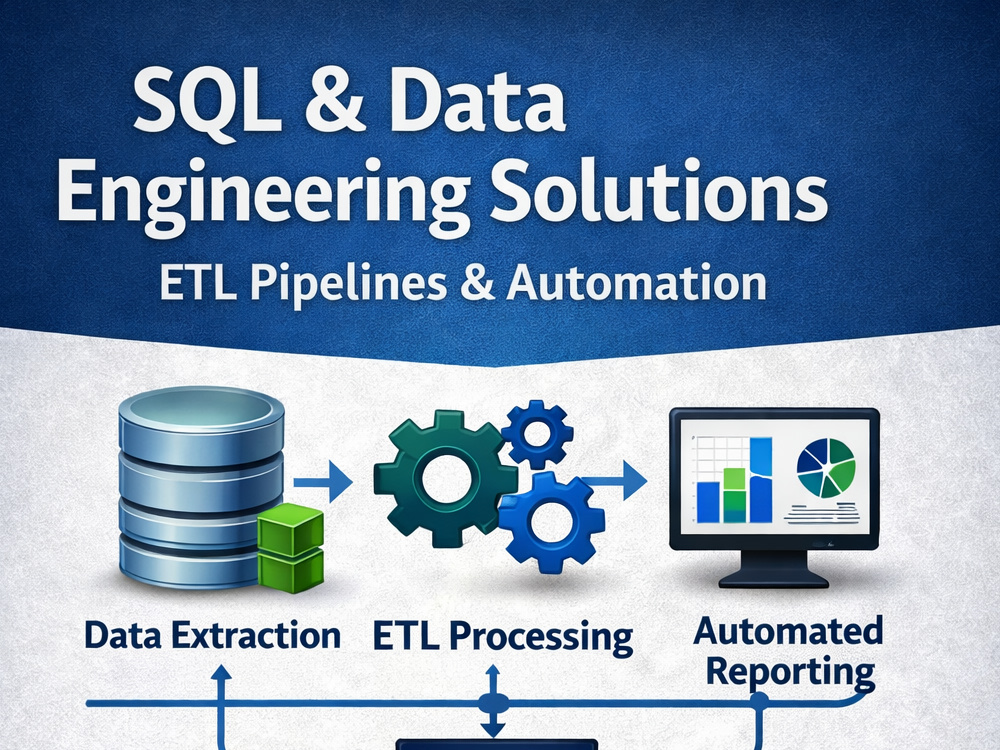 SQL & Data Engineering Solutions

ETL Pipelines & Automation

Data Extraction

ETL Processing

Automated Reporting